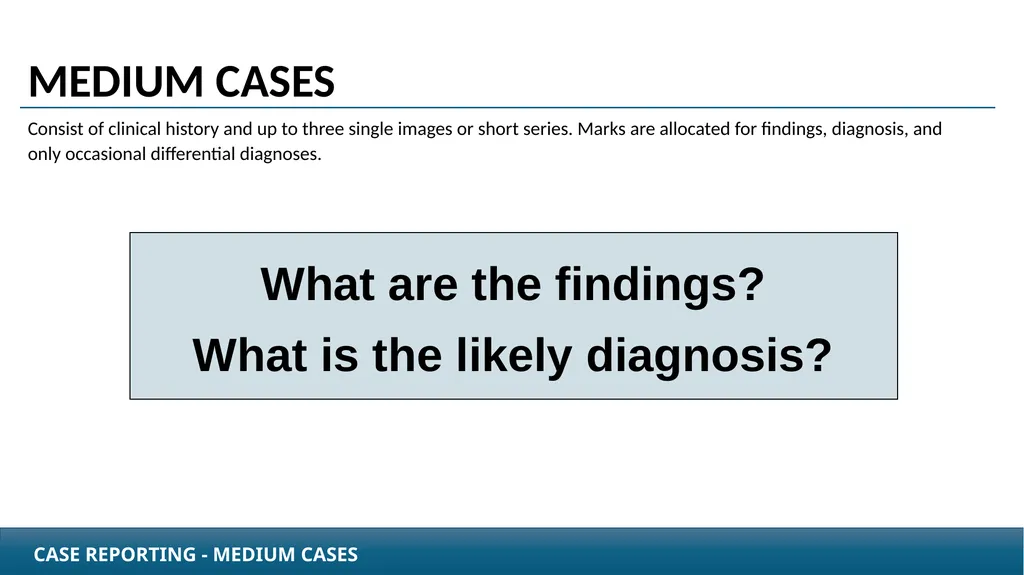 MEDIUM CASES

Consist of clinical history and up to three single images or short series. Marks are allocated for findings, diagnosis, and only occasional differential diagnoses.

What are the findings?

What is the likely diagnosis?

CASE REPORTING - MEDIUM CASES